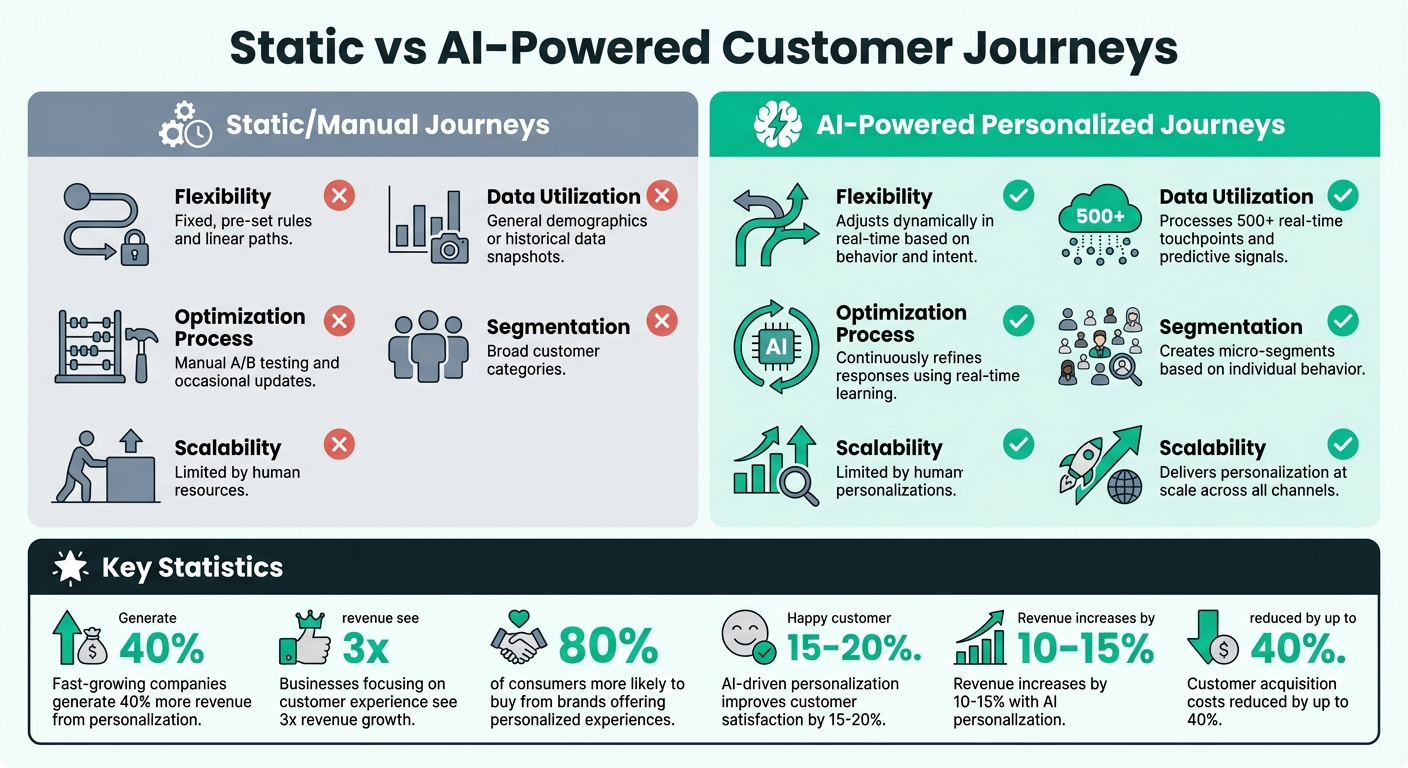 Static vs AI-Powered Customer Journeys

Static/Manual Journeys

Flexibility
Fixed, pre-set rules and linear paths.

Data Utilization
General demographics or historical data snapshots.

Optimization Process
Manual A/B testing and occasional updates.

Segmentation
Broad customer categories.

Scalability
Limited by human resources.

AI-Powered Personalized Journeys

Flexibility
Adjusts dynamically in real-time based on behavior and intent.

500+

Data Utilization
Processes 500+ real-time touchpoints and predictive signals.

AI

Optimization Process
Continuously refines responses using real-time learning.

Segmentation
Creates micro-segments based on individual behavior.

Scalability
Limited by human personalizations.

Scalability
Delivers personalization at scale across all channels.

Key Statistics

Generate
40%
Fast-growing companies generate 40% more revenue from personalization.

revenue see
3x
Businesses focusing on customer experience see 3x revenue growth.

80%
of consumers more likely to buy from brands offering personalized experiences.

Happy customer
15-20%.
AI-driven personalization improves customer satisfaction by 15-20%.

Revenue increases by
10-15%
Revenue increases by 10-15% with AI personalization.

reduced by up to
40%.
Customer acquisition costs reduced by up to 40%.